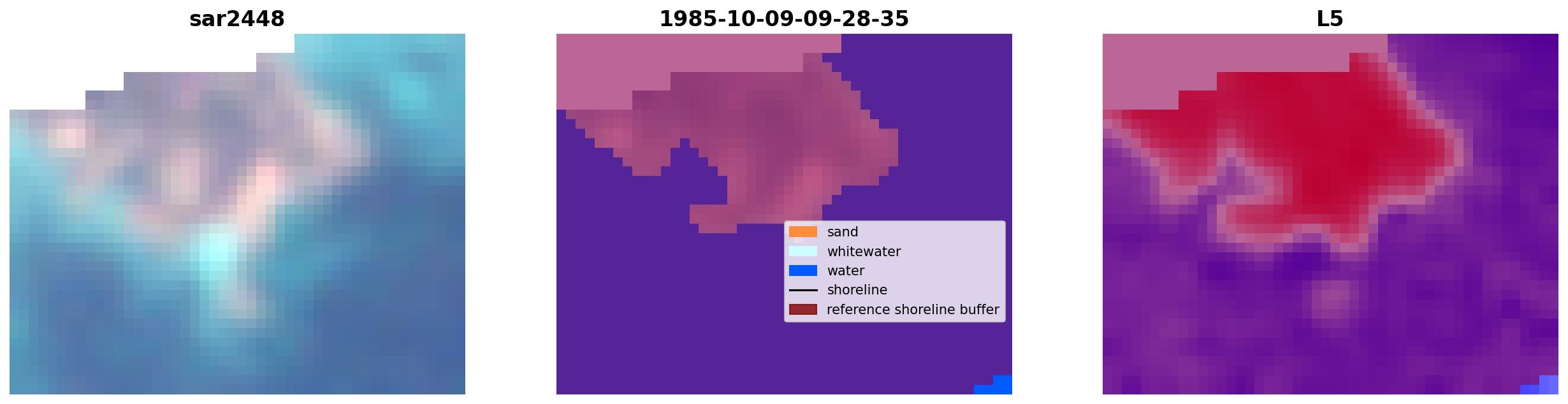 sar2448

1985-10-09-09-28-35

sand
whitewater
water
shoreline
reference shoreline buffer

L5